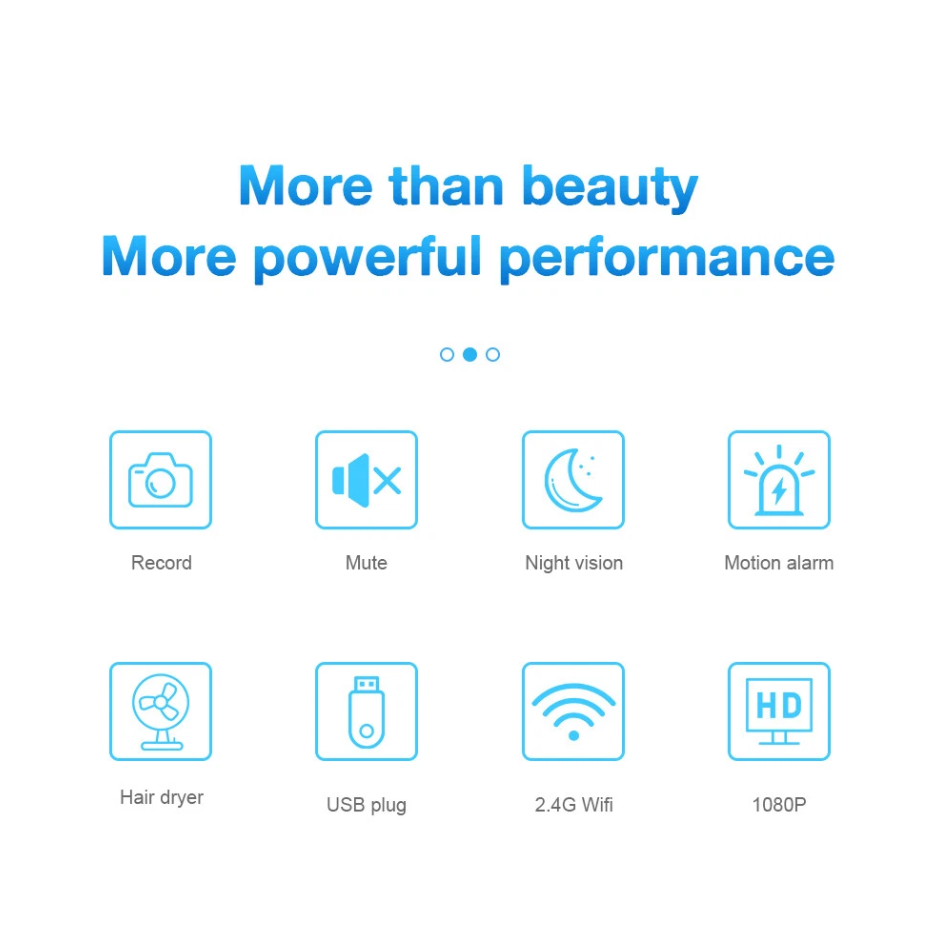 More than beauty
More powerful performance

Record

Mute

Night vision

Motion alarm

Hair dryer

USB plug

2.4G Wifi

HD

1080P